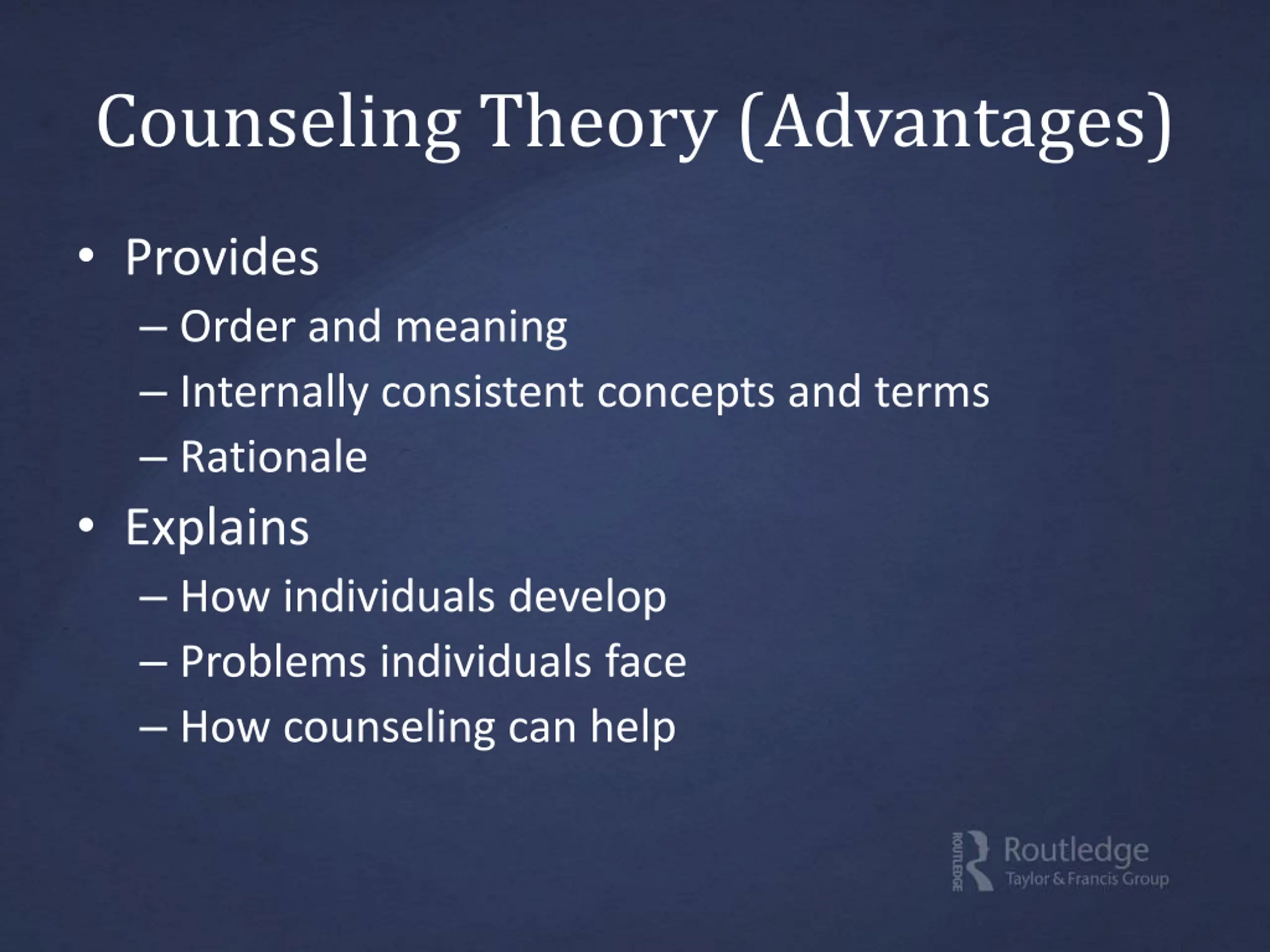 Counseling Theory (Advantages)

• Provides
– Order and meaning
– Internally consistent concepts and terms
– Rationale
• Explains
– How individuals develop
– Problems individuals face
– How counseling can help

ROUTLEDGE Routledge
Taylor & Francis Group